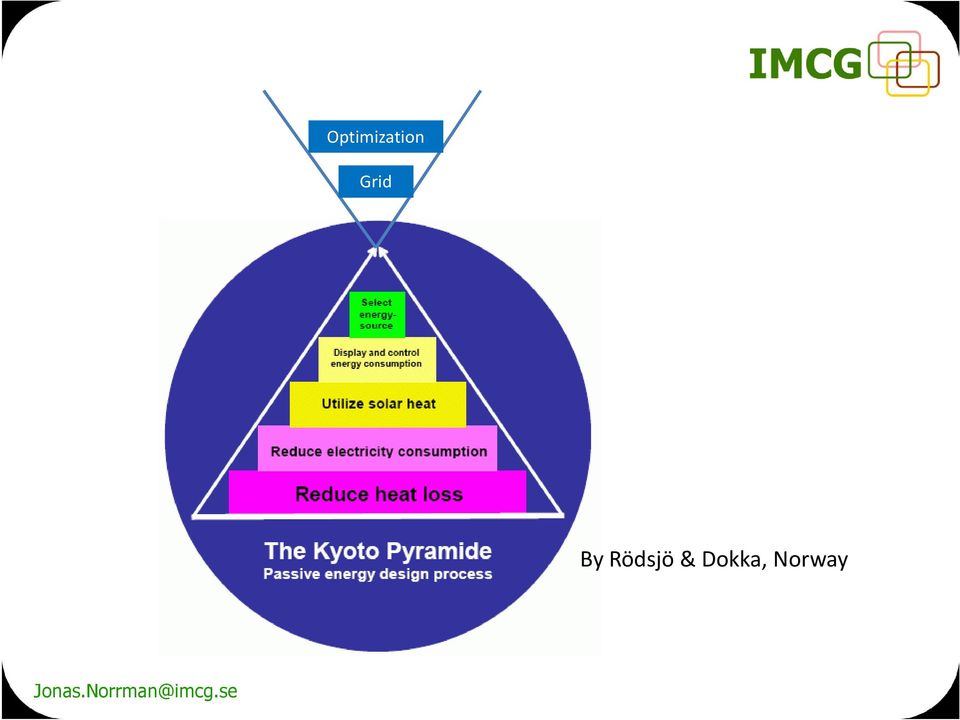 IMCG

Optimization

Grid

Select energy-source

Display and control energy consumption

Utilize solar heat

Reduce electricity consumption

Reduce heat loss

The Kyoto Pyramide
Passive energy design process

By Rödsjö & Dokka, Norway

Jonas.Norrman@imcg.se